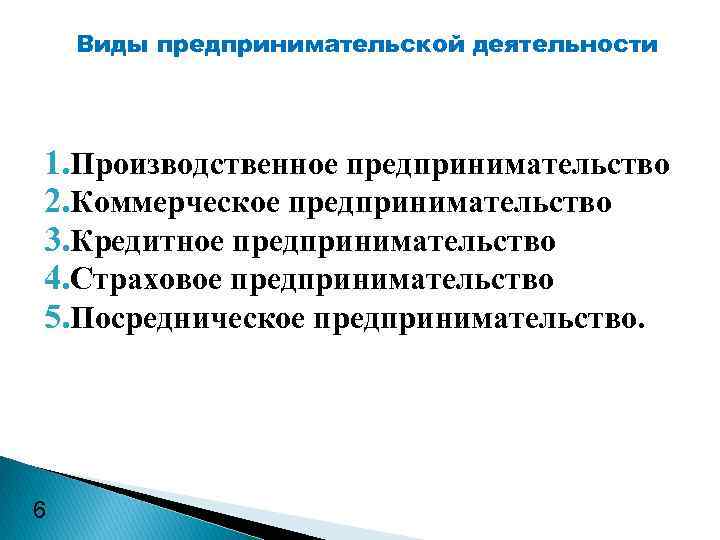 Виды предпринимательской деятельности

1.Производственное предпринимательство
2.Коммерческое предпринимательство
3.Кредитное предпринимательство
4.Страховое предпринимательство
5.Посредническое предпринимательство.

6